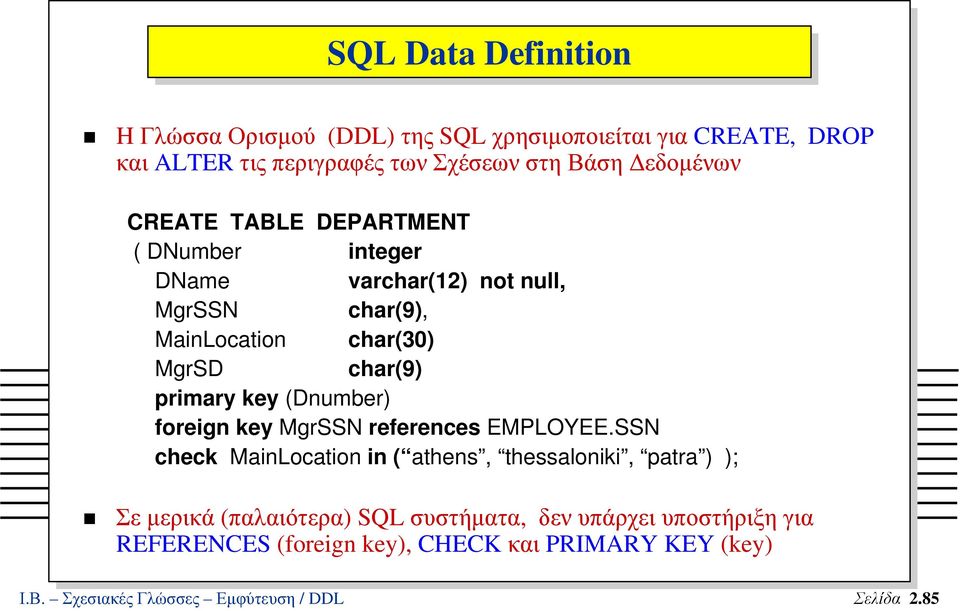 SQL Data Definition

Η Γλώσσα Ορισμού (DDL) της SQL χρησιμοποιείται για CREATE, DROP και ALTER τις περιγραφές των Σχέσεων στη Βάση Δεδομένων

CREATE TABLE DEPARTMENT
( DNumber integer
DName varchar(12) not null,
MgrSSN char(9),
MainLocation char(30)
MgrSD char(9)
primary key (Dnumber)
foreign key MgrSSN references EMPLOYEE.SSN
check MainLocation in (“athens”, “thessaloniki”, “patra”) );

Σε μερικά (παλαιότερα) SQL συστήματα, δεν υπάρχει υποστήριξη για REFERENCES (foreign key), CHECK και PRIMARY KEY (key)

Ι.Β. – Σχεσιακές Γλώσσες – Εμφύτευση / DDL

Σελίδα 2.85